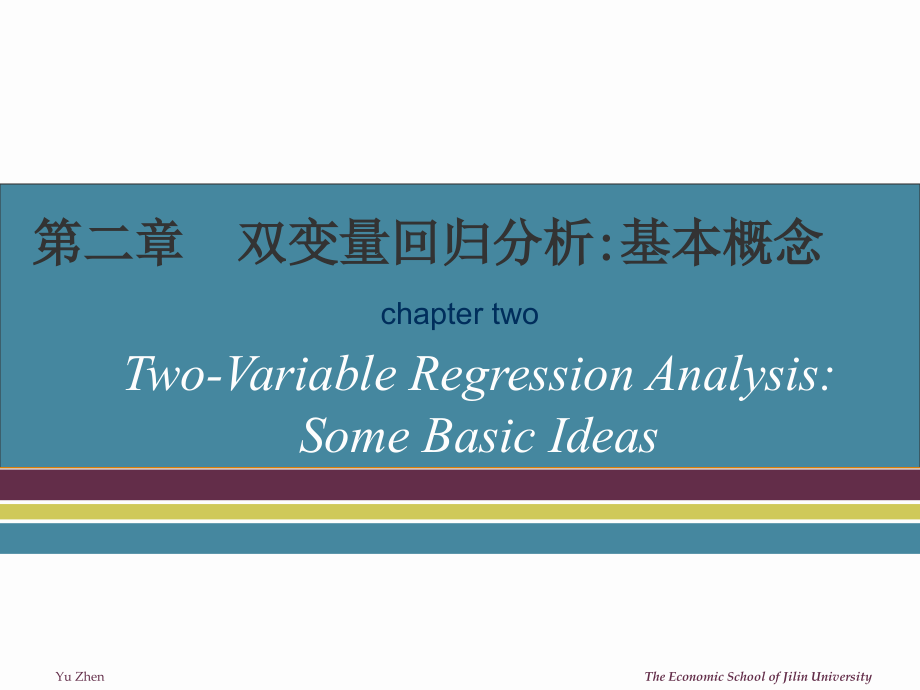 第二章　双变量回归分析:基本概念

chapter two

Two-Variable Regression Analysis: Some Basic Ideas

Yu Zhen

The Economic School of Jilin University